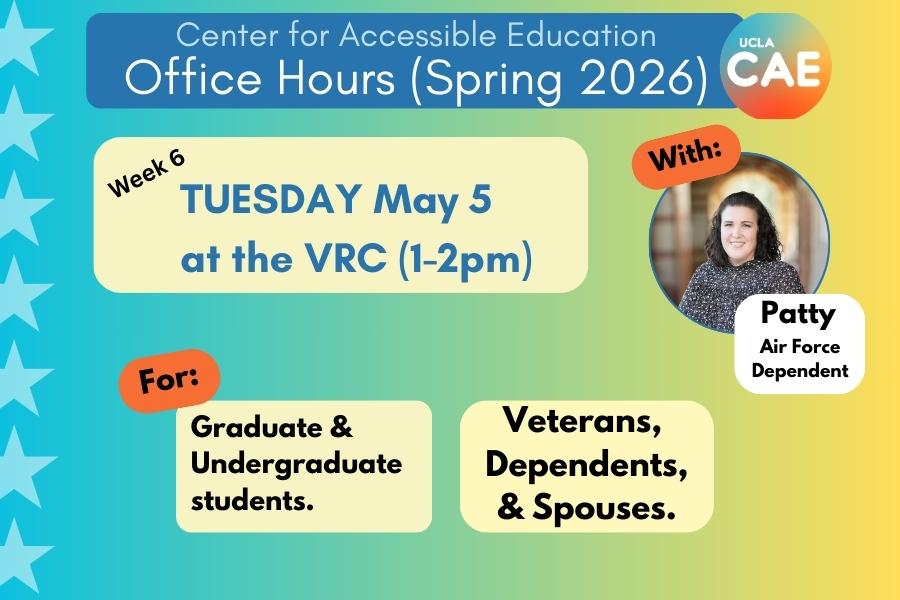 Center for Accessible Education
Office Hours (Spring 2026)

UCLA
CAE

Week 6
TUESDAY May 5
at the VRC (1-2pm)

With:

Patty
Air Force Dependent

For:

Graduate & Undergraduate students.

Veterans, Dependents, & Spouses.